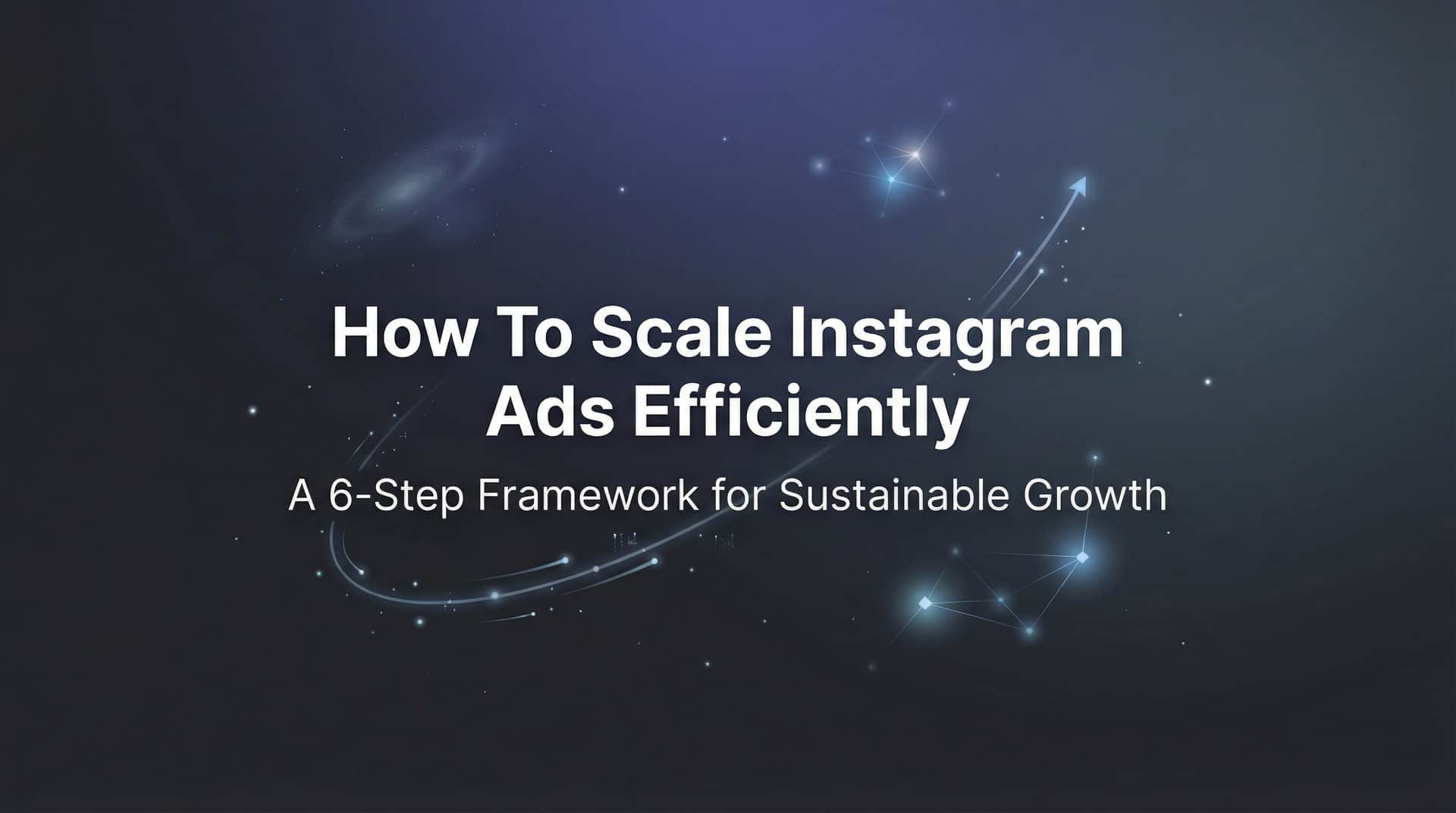 How To Scale Instagram Ads Efficiently

A 6-Step Framework for Sustainable Growth